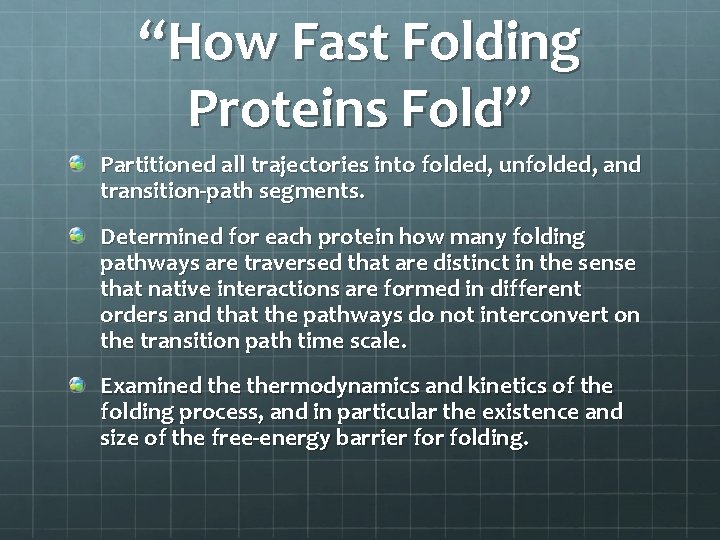 “How Fast Folding Proteins Fold”

Partitioned all trajectories into folded, unfolded, and transition-path segments.

Determined for each protein how many folding pathways are traversed that are distinct in the sense that native interactions are formed in different orders and that the pathways do not interconvert on the transition path time scale.

Examined the thermodynamics and kinetics of the folding process, and in particular the existence and size of the free-energy barrier for folding.